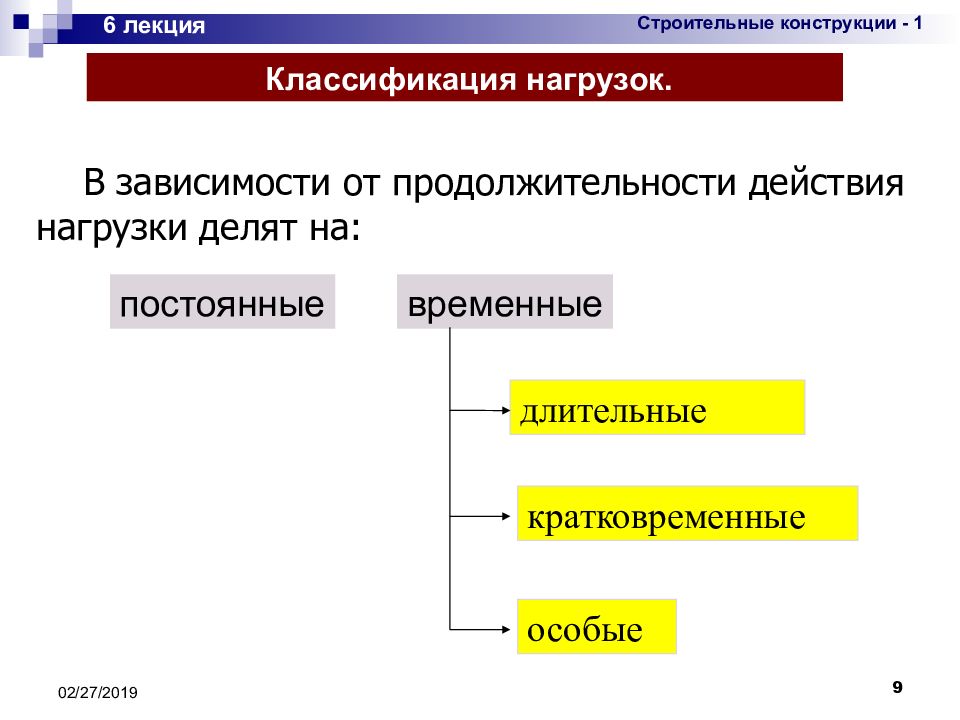 6 лекция

Строительные конструкции - 1

Классификация нагрузок.

В зависимости от продолжительности действия нагрузки делят на:

постоянные

временные

длительные

кратковременные

особые

02/27/2019

9